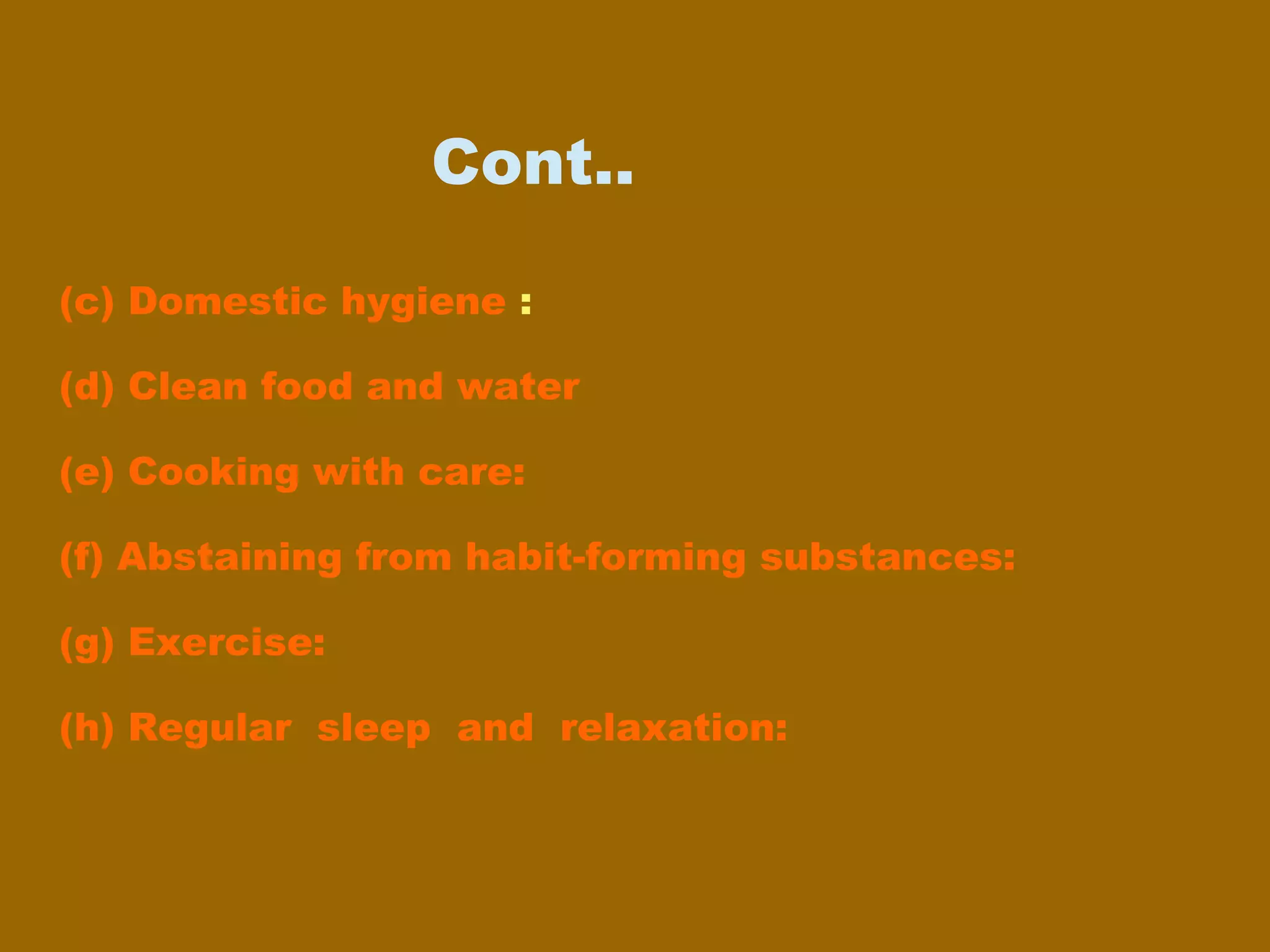 Cont..

(c) Domestic hygiene :

(d) Clean food and water

(e) Cooking with care:

(f) Abstaining from habit-forming substances:

(g) Exercise:

(h) Regular sleep and relaxation: